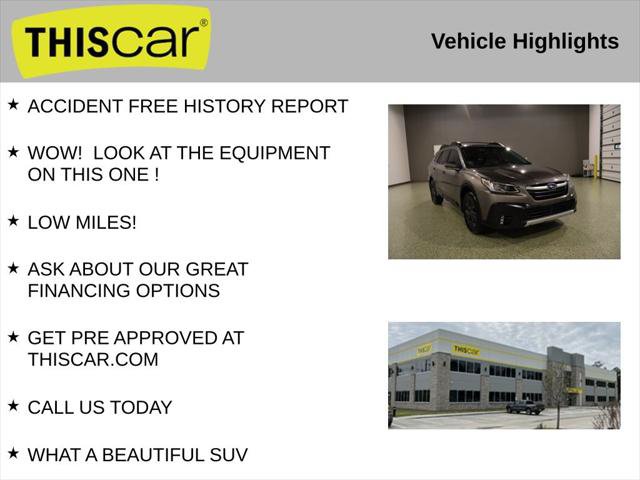 THIScar®

Vehicle Highlights

★ ACCIDENT FREE HISTORY REPORT

★ WOW! LOOK AT THE EQUIPMENT ON THIS ONE !

★ LOW MILES!

★ ASK ABOUT OUR GREAT FINANCING OPTIONS

★ GET PRE APPROVED AT THISCAR.COM

★ CALL US TODAY

★ WHAT A BEAUTIFUL SUV

THIScar

THIScar